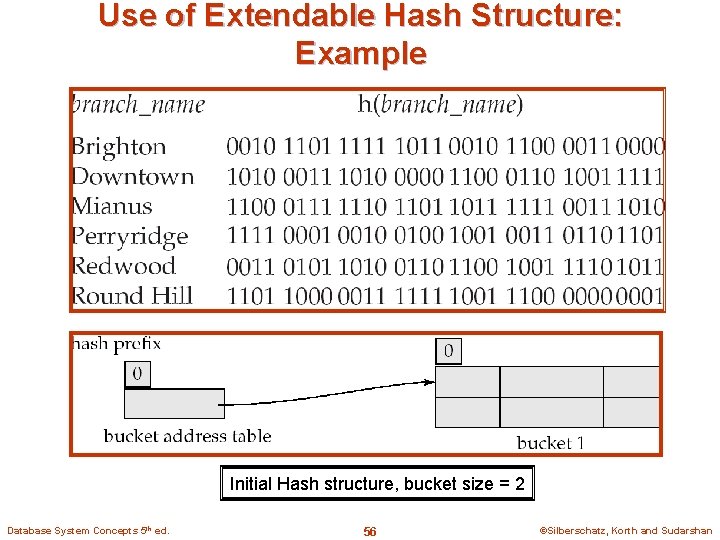 Use of Extendable Hash Structure: Example

| branch_name | h(branch_name) |
|---|---|
| Brighton | 0010 1101 1111 1011 0010 1100 0011 0000 |
| Downtown | 1010 0011 1010 0000 1100 0110 1001 1111 |
| Mianus | 1100 0111 1110 1101 1011 1111 0011 1010 |
| Perryridge | 1111 0001 0010 0100 1001 0011 0110 1101 |
| Redwood | 0011 0101 1010 0110 1100 1001 1110 1011 |
| Round Hill | 1101 1000 0011 1111 1001 1100 0000 0001 |

hash prefix
0
bucket address table
0
bucket 1

Initial Hash structure, bucket size = 2

Database System Concepts 5th ed.
56
©Silberschatz, Korth and Sudarshan